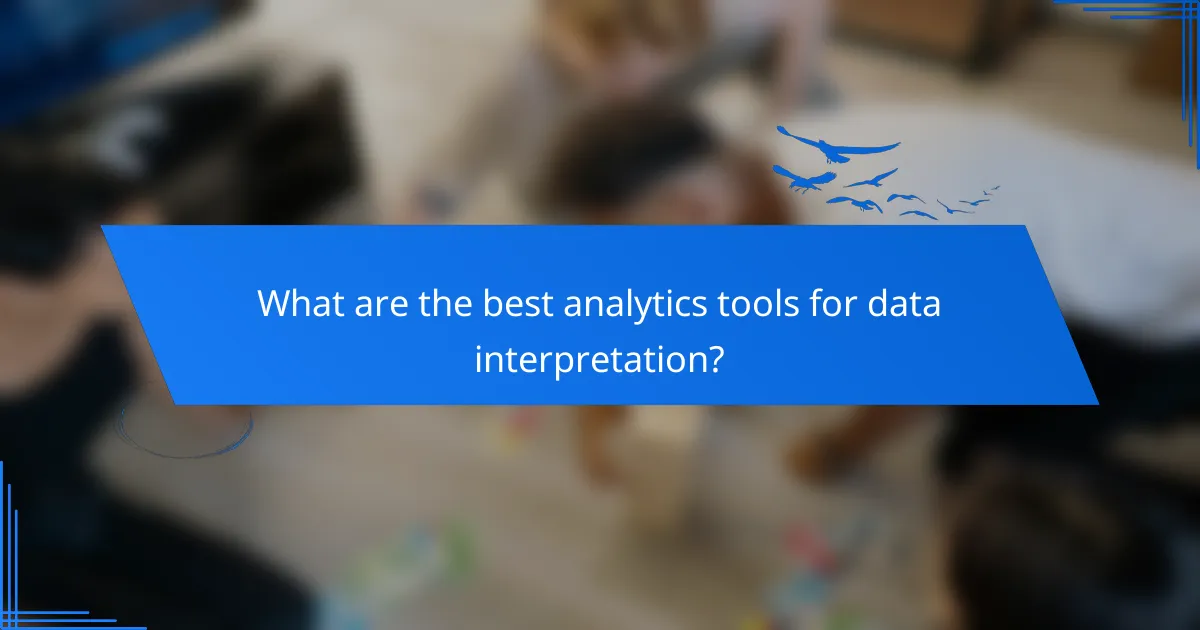 What are the best analytics tools for data interpretation?